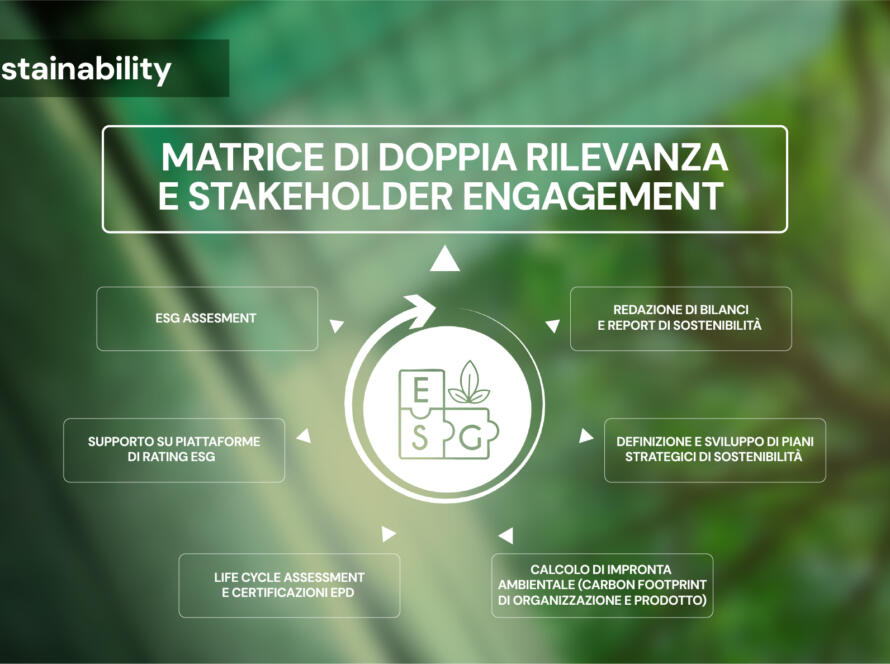 stainability

MATRICE DI DOPPIA RILEVANZA E STAKEHOLDER ENGAGEMENT

ESG ASSESMENT

REDAZIONE DI BILANCI E REPORT DI SOSTENIBILITÀ

E
S G

SUPPORTO SU PIATTAFORME DI RATING ESG

DEFINIZIONE E SVILUPPO DI PIANI STRATEGICI DI SOSTENIBILITÀ

LIFE CYCLE ASSESSMENT E CERTIFICAZIONI EPD

CALCOLO DI IMPRONTA AMBIENTALE (CARBON FOOTPRINT DI ORGANIZZAZIONE E PRODOTTO)